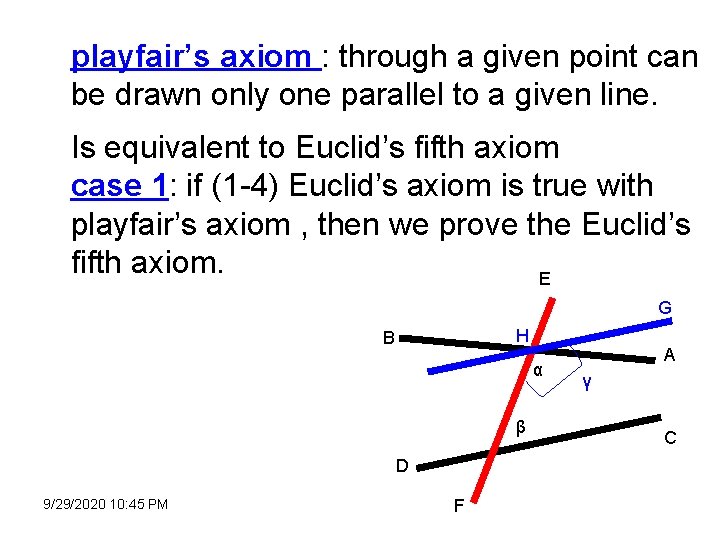 playfair's axiom : through a given point can be drawn only one parallel to a given line.

Is equivalent to Euclid's fifth axiom
case 1: if (1-4) Euclid's axiom is true with playfair's axiom , then we prove the Euclid's fifth axiom.

E
G
B
H
A
α
γ
β
C
D
F

9/29/2020 10:45 PM